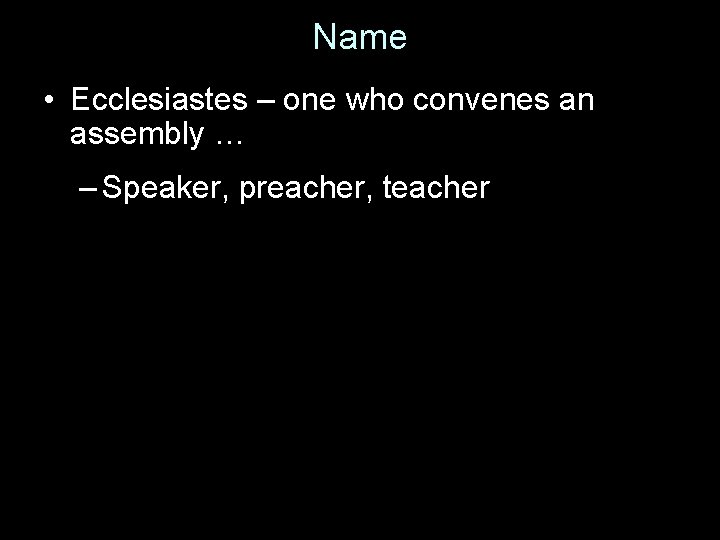 Name

• Ecclesiastes – one who convenes an assembly …

– Speaker, preacher, teacher